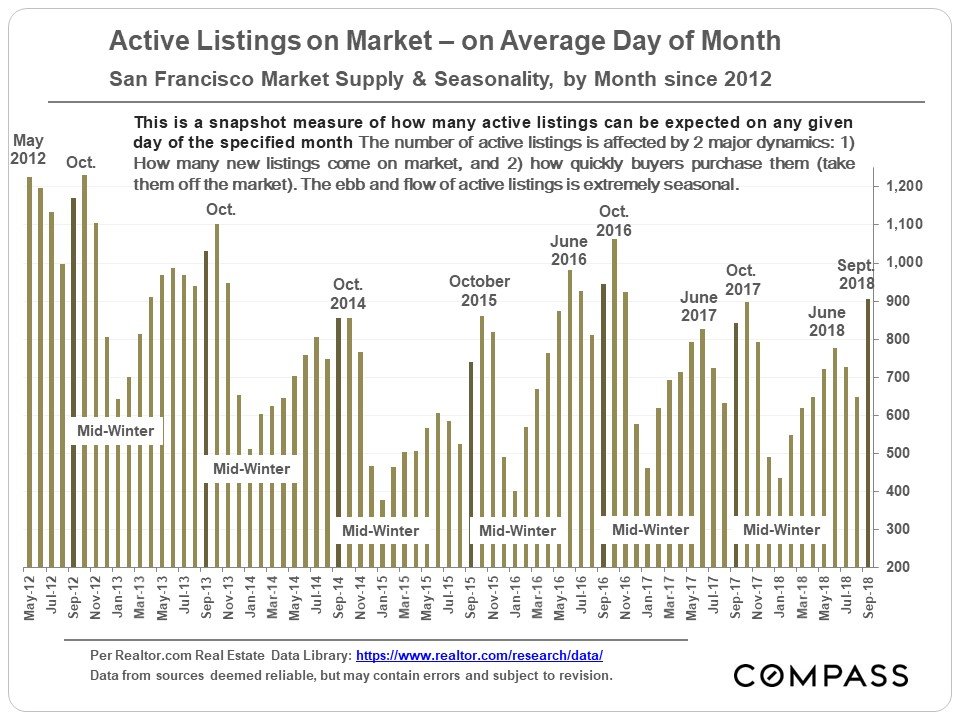 Active Listings on Market – on Average Day of Month
San Francisco Market Supply & Seasonality, by Month since 2012

This is a snapshot measure of how many active listings can be expected on any given day of the specified month The number of active listings is affected by 2 major dynamics: 1) How many new listings come on market, and 2) how quickly buyers purchase them (take them off the market). The ebb and flow of active listings is extremely seasonal.

May 2012
Oct.
Oct.
Oct. 2014
October 2015
June 2016
Oct. 2016
June 2017
Oct. 2017
June 2018
Sept. 2018
Mid-Winter
Mid-Winter
Mid-Winter
Mid-Winter
Mid-Winter
Mid-Winter

1,200
1,100
1,000
900
800
700
600
500
400
300
200

May-12
Jul-12
Sep-12
Nov-12
Jan-13
Mar-13
May-13
Jul-13
Sep-13
Nov-13
Jan-14
Mar-14
May-14
Jul-14
Sep-14
Nov-14
Jan-15
Mar-15
May-15
Jul-15
Sep-15
Nov-15
Jan-16
Mar-16
May-16
Jul-16
Sep-16
Nov-16
Jan-17
Mar-17
May-17
Jul-17
Sep-17
Nov-17
Jan-18
Mar-18
May-18
Jul-18
Sep-18

Per Realtor.com Real Estate Data Library: https://www.realtor.com/research/data/
Data from sources deemed reliable, but may contain errors and subject to revision.

COMPASS